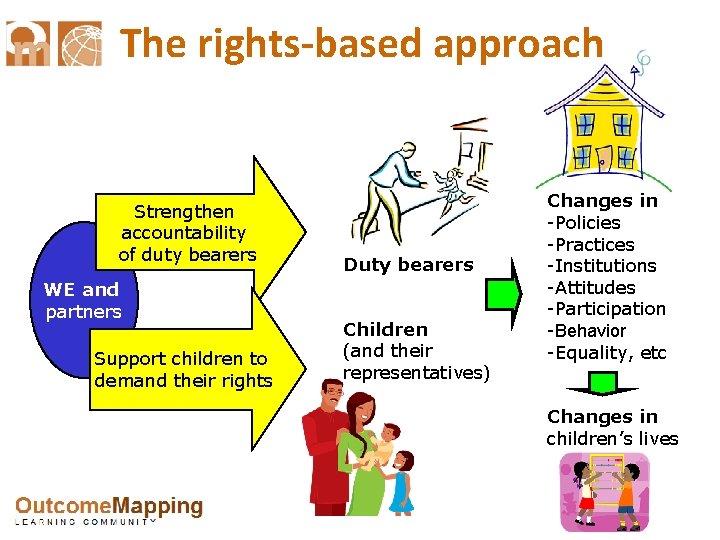 The rights-based approach

WE and partners

Strengthen accountability of duty bearers

Support children to demand their rights

Duty bearers

Children (and their representatives)

Changes in
-Policies
-Practices
-Institutions
-Attitudes
-Participation
-Behavior
-Equality, etc

Changes in children's lives

OutcomeMapping
LEARNING COMMUNITY